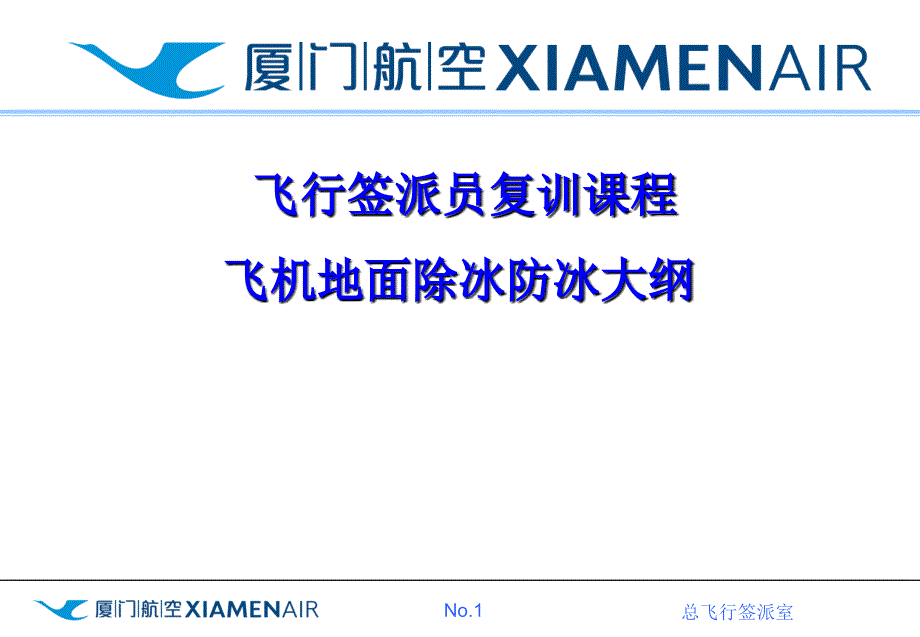 厦门航空 XIAMENAIR

飞行签派员复训课程
飞机地面除冰防冰大纲

厦门航空 XIAMENAIR No.1 总飞行签派室